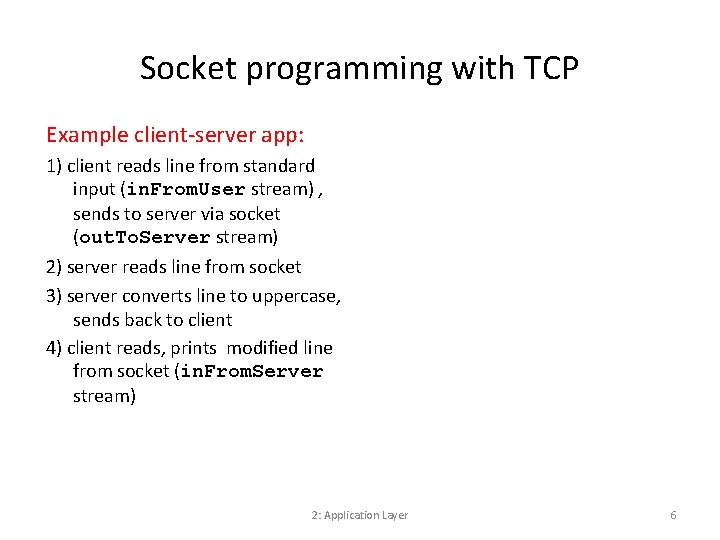 Socket programming with TCP

Example client-server app:

1) client reads line from standard input (inFromUser stream) , sends to server via socket (outToServer stream)

2) server reads line from socket

3) server converts line to uppercase, sends back to client

4) client reads, prints modified line from socket (inFromServer stream)

2: Application Layer

6